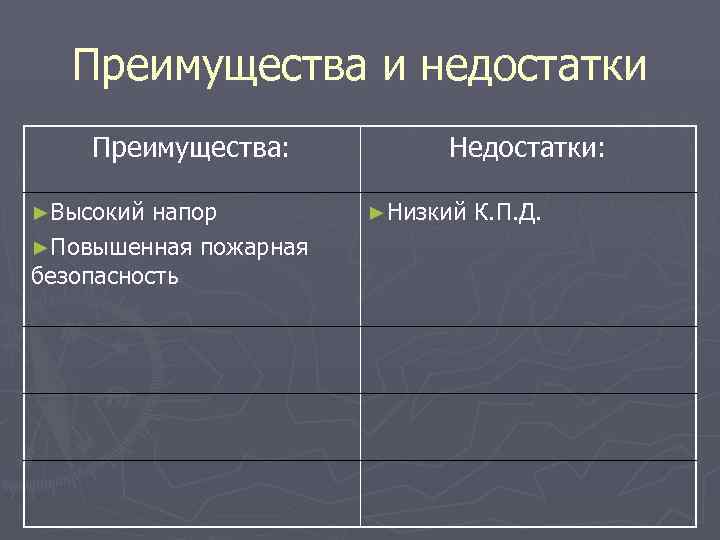 Преимущества и недостатки

| Преимущества: | Недостатки: |
|---|---|
| ►Высокий напор ►Повышенная пожарная безопасность | ►Низкий К.П.Д. |
| | |
| | |
| | |